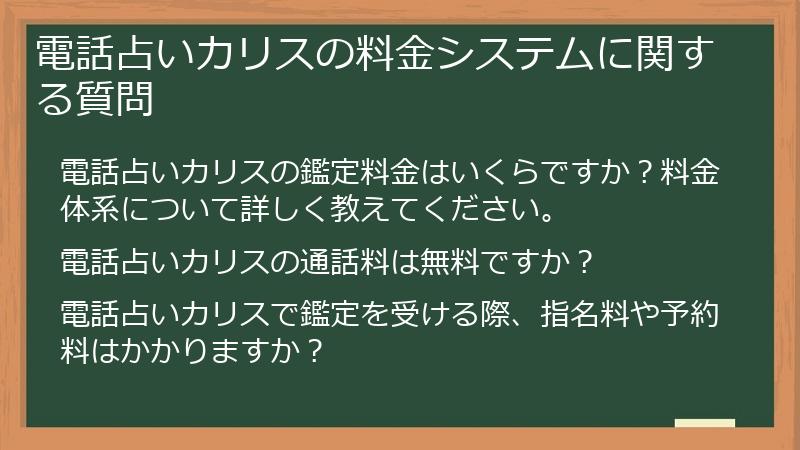 電話占いカリスの料金システムに関する質問

電話占いカリスの鑑定料金はいくらですか？料金体系について詳しく教えてください。

電話占いカリスの通話料は無料ですか？

電話占いカリスで鑑定を受ける際、指名料や予約料はかかりますか？